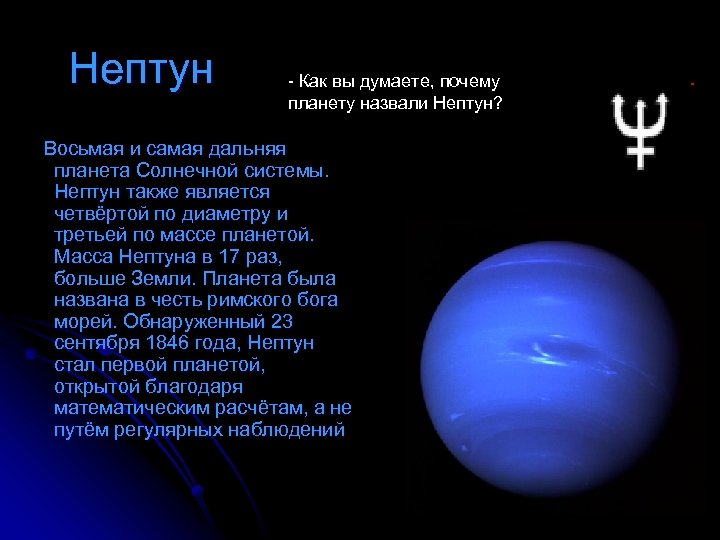 Нептун

- Как вы думаете, почему планету назвали Нептун?

Восьмая и самая дальняя планета Солнечной системы. Нептун также является четвёртой по диаметру и третьей по массе планетой. Масса Нептуна в 17 раз, больше Земли. Планета была названа в честь римского бога морей. Обнаруженный 23 сентября 1846 года, Нептун стал первой планетой, открытой благодаря математическим расчётам, а не путём регулярных наблюдений